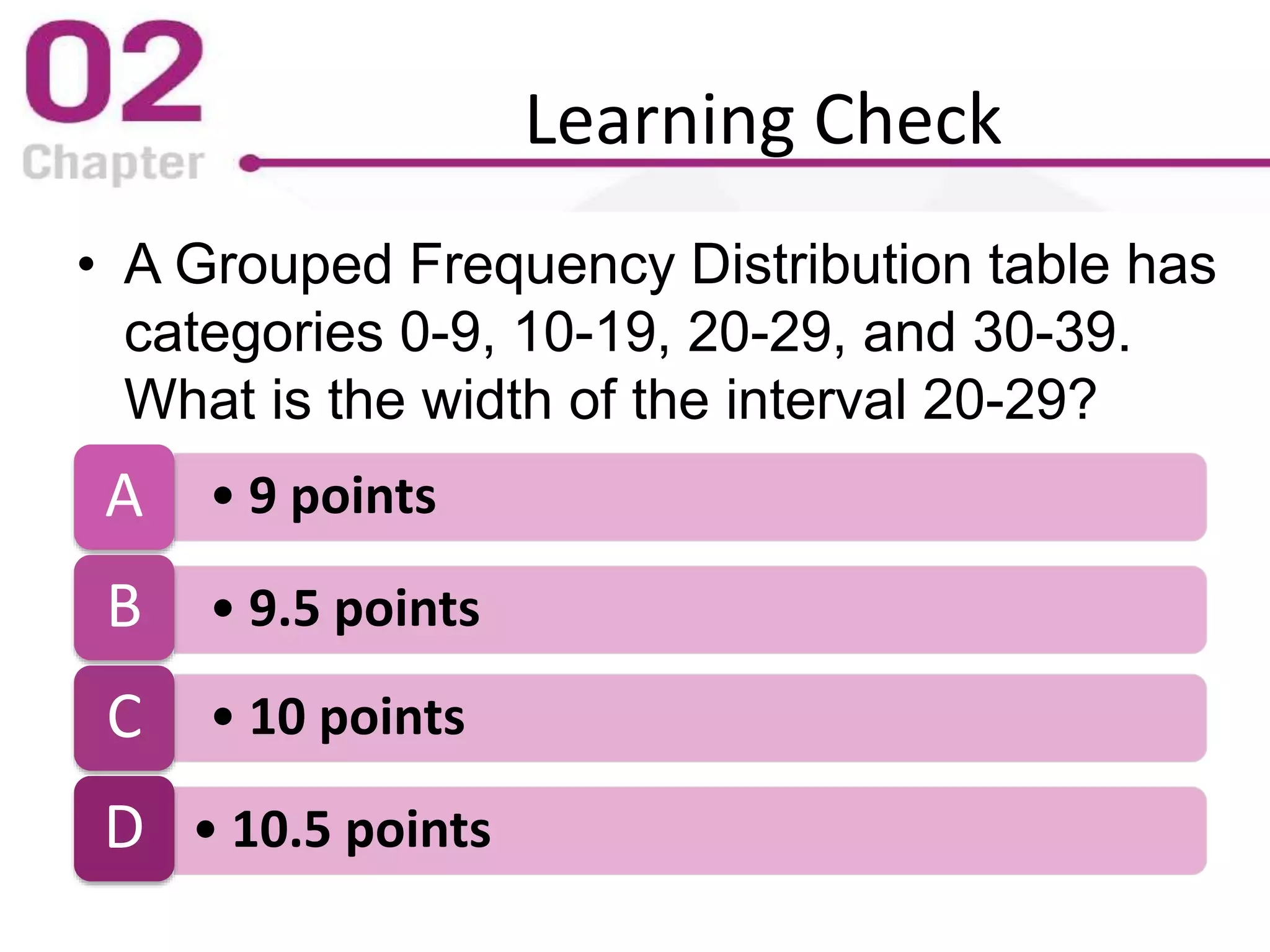 02
Chapter

Learning Check

• A Grouped Frequency Distribution table has categories 0-9, 10-19, 20-29, and 30-39. What is the width of the interval 20-29?

A • 9 points

B • 9.5 points

C • 10 points

D • 10.5 points